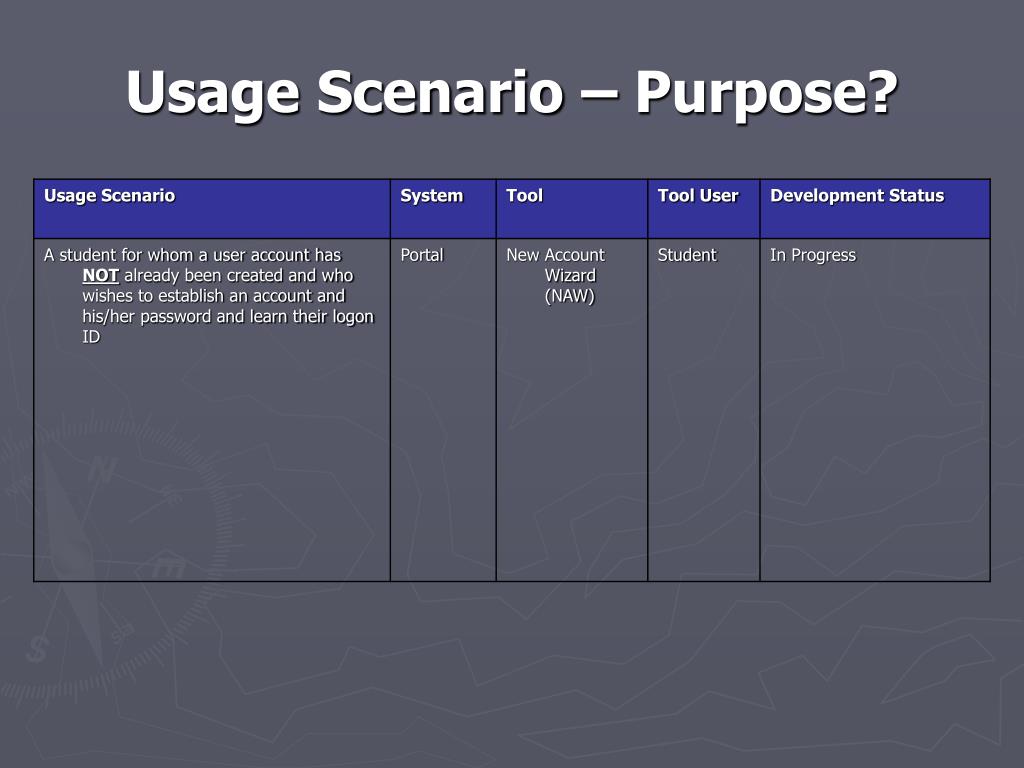 Usage Scenario – Purpose?

| Usage Scenario | System | Tool | Tool User | Development Status |
|---|---|---|---|---|
| A student for whom a user account has NOT already been created and who wishes to establish an account and his/her password and learn their logon ID | Portal | New Account Wizard (NAW) | Student | In Progress |